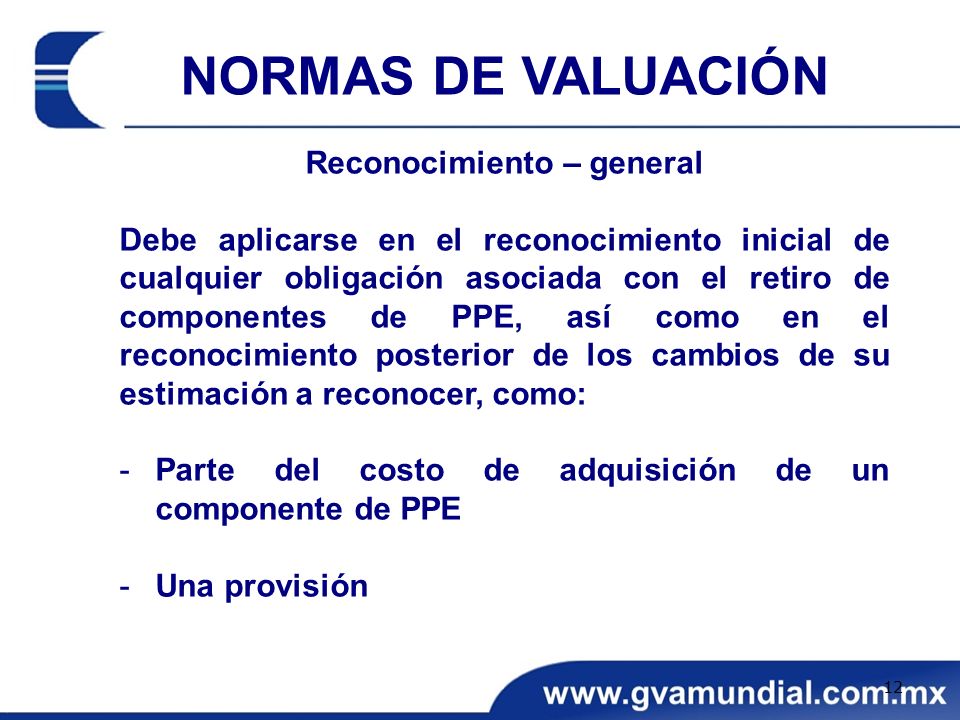 NORMAS DE VALUACIÓN

Reconocimiento – general

Debe aplicarse en el reconocimiento inicial de cualquier obligación asociada con el retiro de componentes de PPE, así como en el reconocimiento posterior de los cambios de su estimación a reconocer, como:

- Parte del costo de adquisición de un componente de PPE

- Una provisión

12

www.gvamundial.com.mx